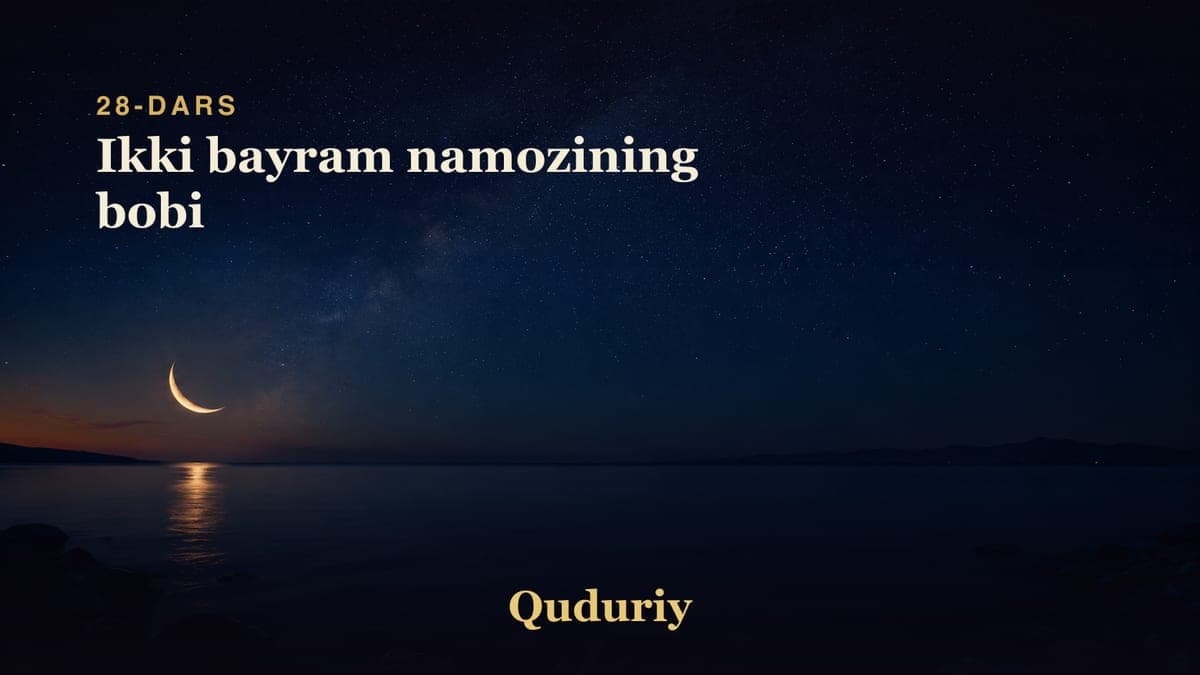 28-DARS

Ikki bayram namozining bobi

Quduriy